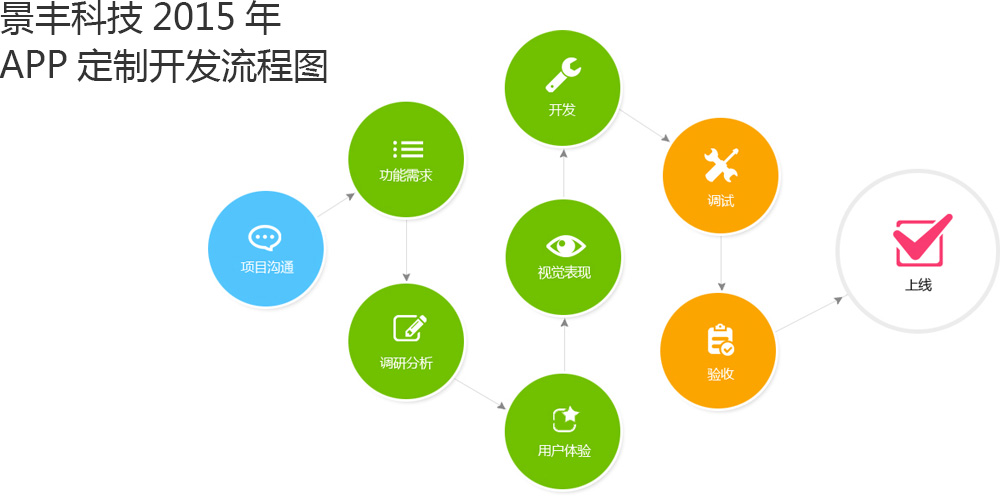 景丰科技 2015 年
APP 定制开发流程图

项目沟通

功能需求

调研分析

用户体验

视觉表现

开发

调试

验收

上线